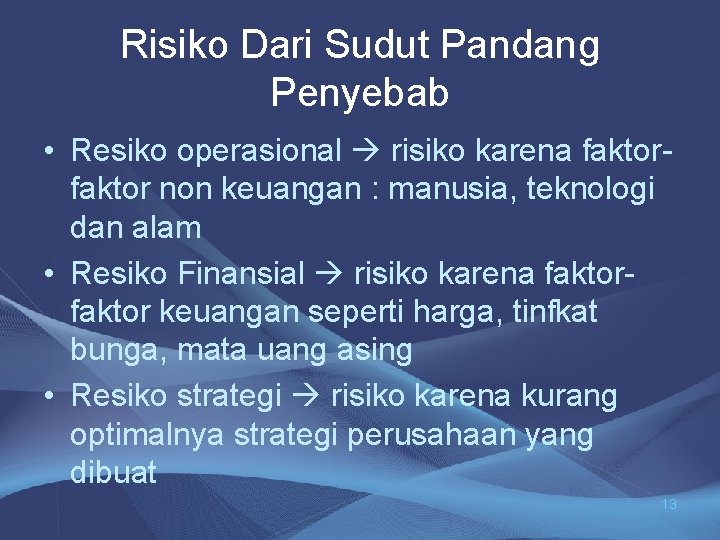 Risiko Dari Sudut Pandang Penyebab

• Resiko operasional → risiko karena faktor-faktor non keuangan : manusia, teknologi dan alam
• Resiko Finansial → risiko karena faktor-faktor keuangan seperti harga, tinfkat bunga, mata uang asing
• Resiko strategi → risiko karena kurang optimalnya strategi perusahaan yang dibuat

13